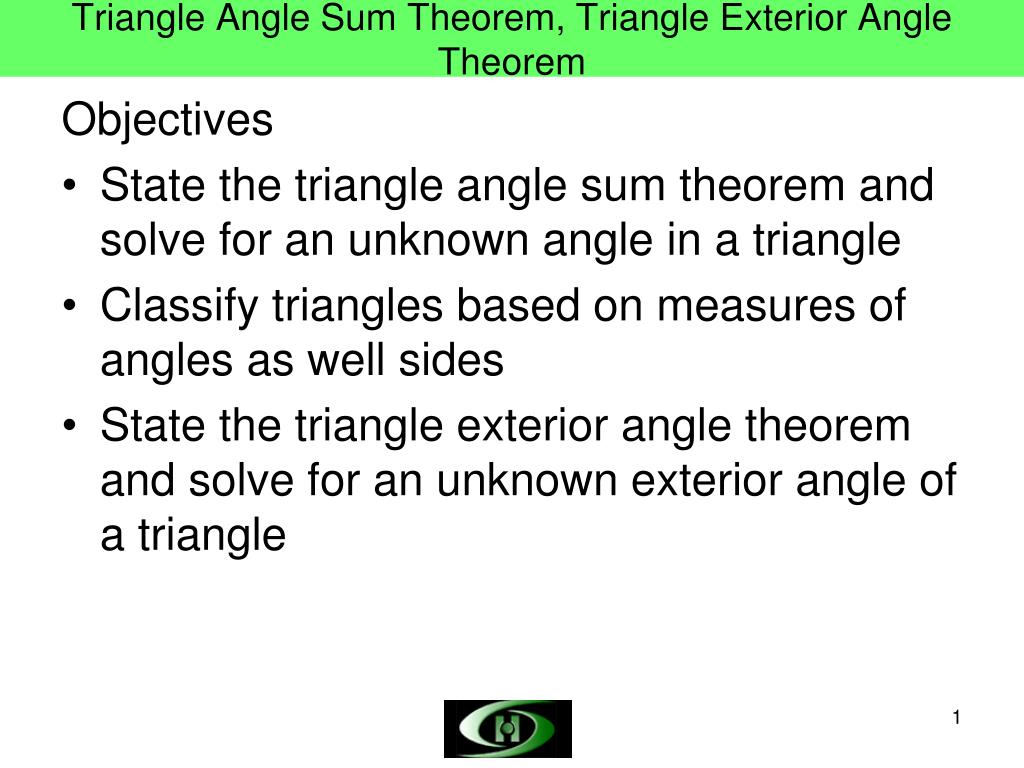 Triangle Angle Sum Theorem, Triangle Exterior Angle Theorem

Objectives

• State the triangle angle sum theorem and solve for an unknown angle in a triangle

• Classify triangles based on measures of angles as well sides

• State the triangle exterior angle theorem and solve for an unknown exterior angle of a triangle

1